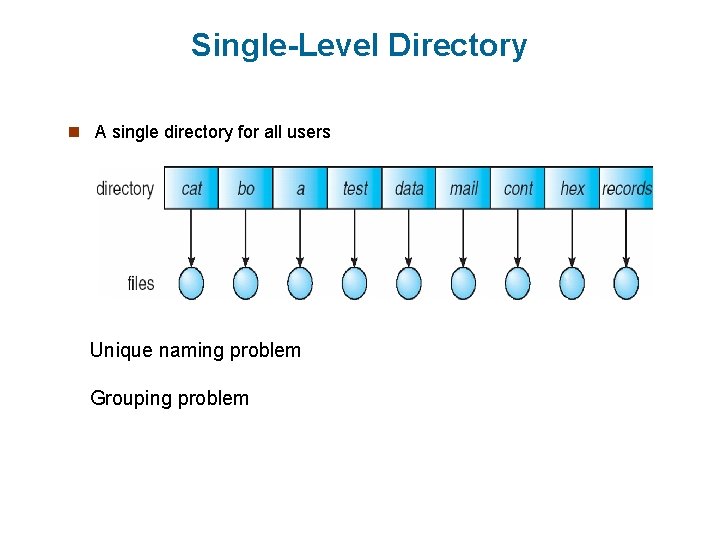 Single-Level Directory

A single directory for all users

directory cat bo a test data mail cont hex records

files

Unique naming problem

Grouping problem